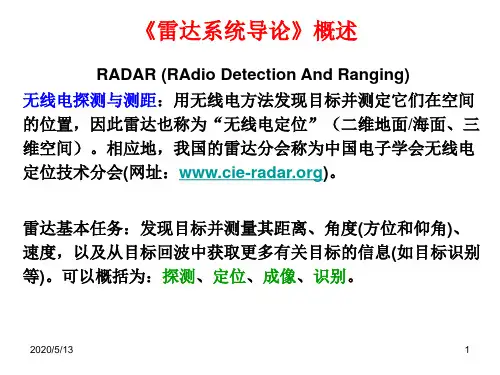 《雷达系统导论》概述

RADAR (RAdio Detection And Ranging)

无线电探测与测距：用无线电方法发现目标并测定它们在空间的位置，因此雷达也称为“无线电定位”（二维地面/海面、三维空间）。相应地，我国的雷达分会称为中国电子学会无线电定位技术分会(网址：www.cie-radar.org)。

雷达基本任务：发现目标并测量其距离、角度(方位和仰角)、速度，以及从目标回波中获取更多有关目标的信息(如目标识别等)。可以概括为：探测、定位、成像、识别。

2020/5/13

1